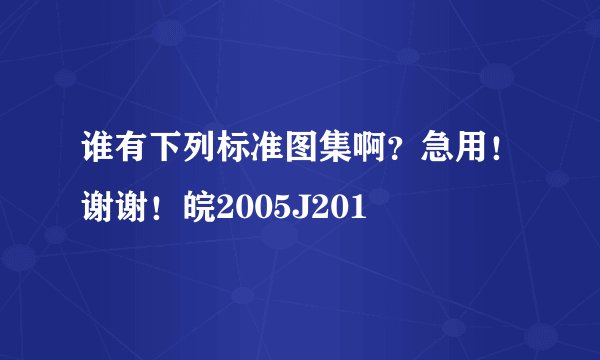 谁有下列标准图集啊？急用！谢谢！皖2005J201